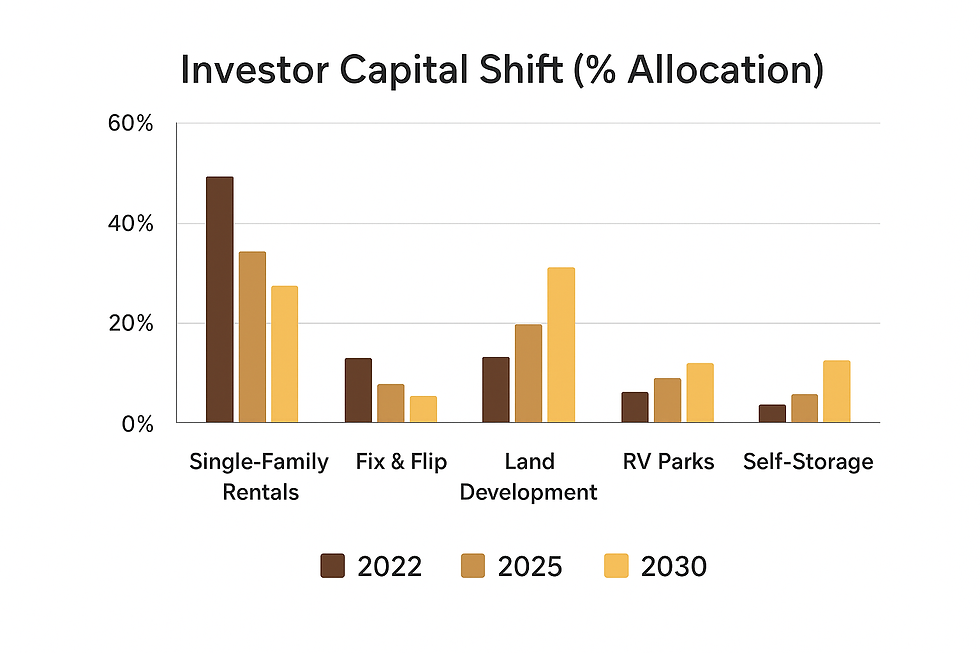 Investor Capital Shift (% Allocation)

60%
40%
20%
0%

Single-Family Rentals
Fix & Flip
Land Development
RV Parks
Self-Storage

2022
2025
2030